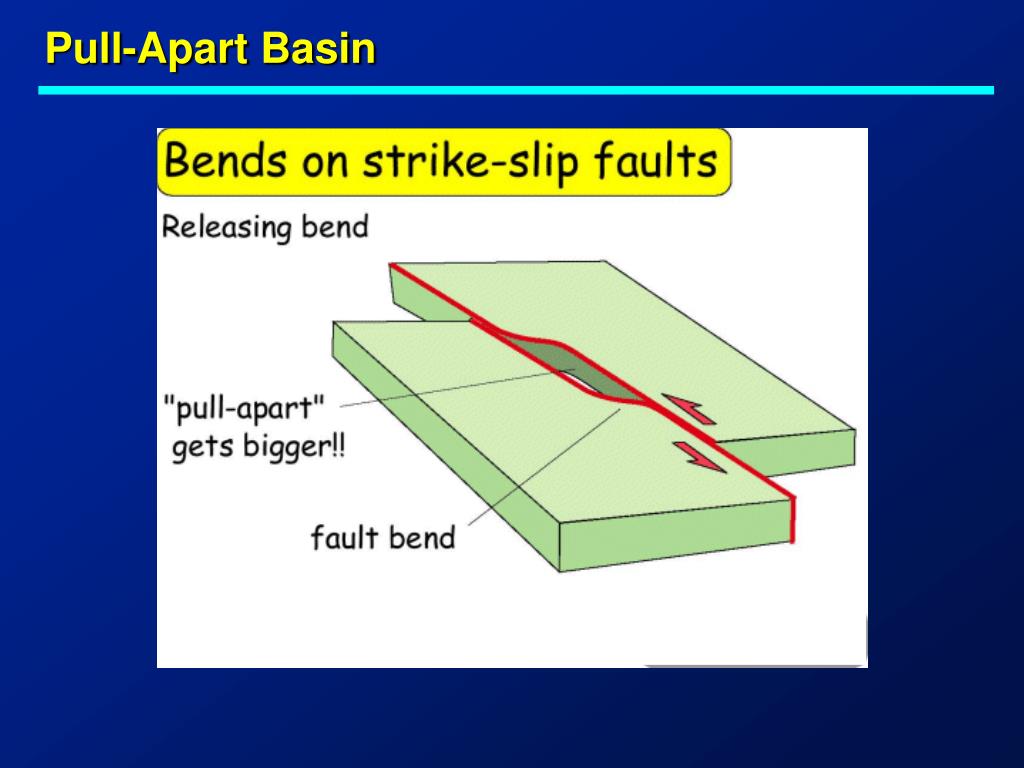 Pull-Apart Basin

Bends on strike-slip faults

Releasing bend

"pull-apart" gets bigger!!

fault bend